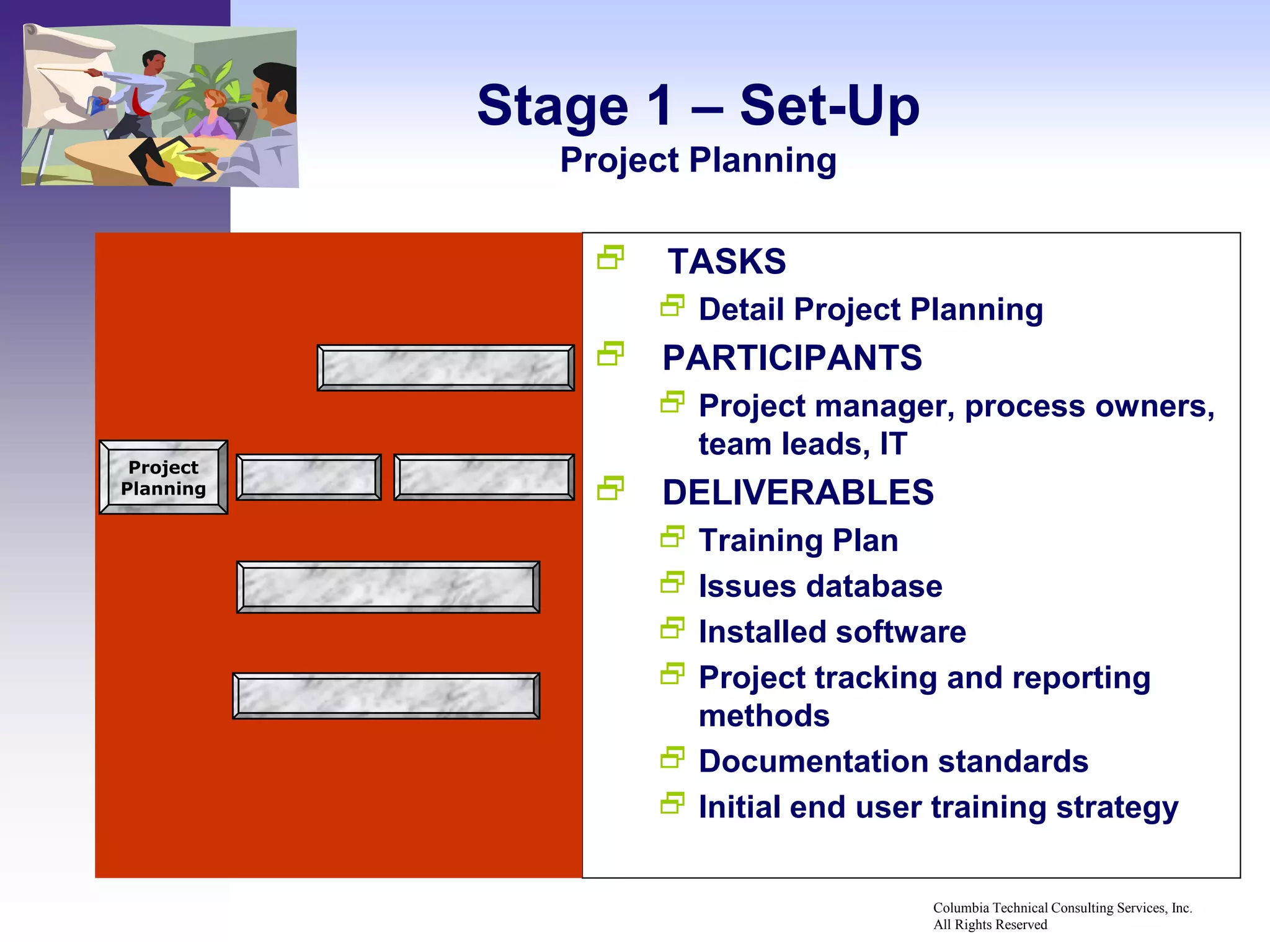 Stage 1 – Set-Up
Project Planning

Project Planning

TASKS
Detail Project Planning
PARTICIPANTS
Project manager, process owners, team leads, IT
DELIVERABLES
Training Plan
Issues database
Installed software
Project tracking and reporting methods
Documentation standards
Initial end user training strategy

Columbia Technical Consulting Services, Inc.
All Rights Reserved